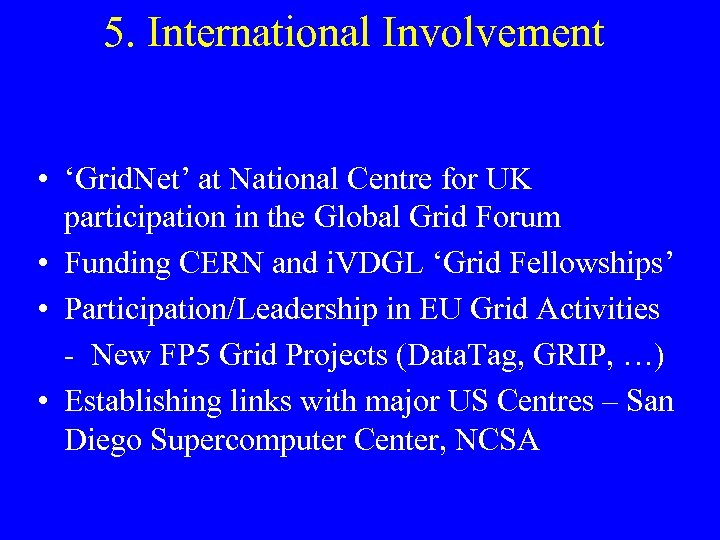 5. International Involvement

• ‘GridNet’ at National Centre for UK participation in the Global Grid Forum
• Funding CERN and iVDGL ‘Grid Fellowships’
• Participation/Leadership in EU Grid Activities
- New FP5 Grid Projects (DataTag, GRIP, …)
• Establishing links with major US Centres – San Diego Supercomputer Center, NCSA